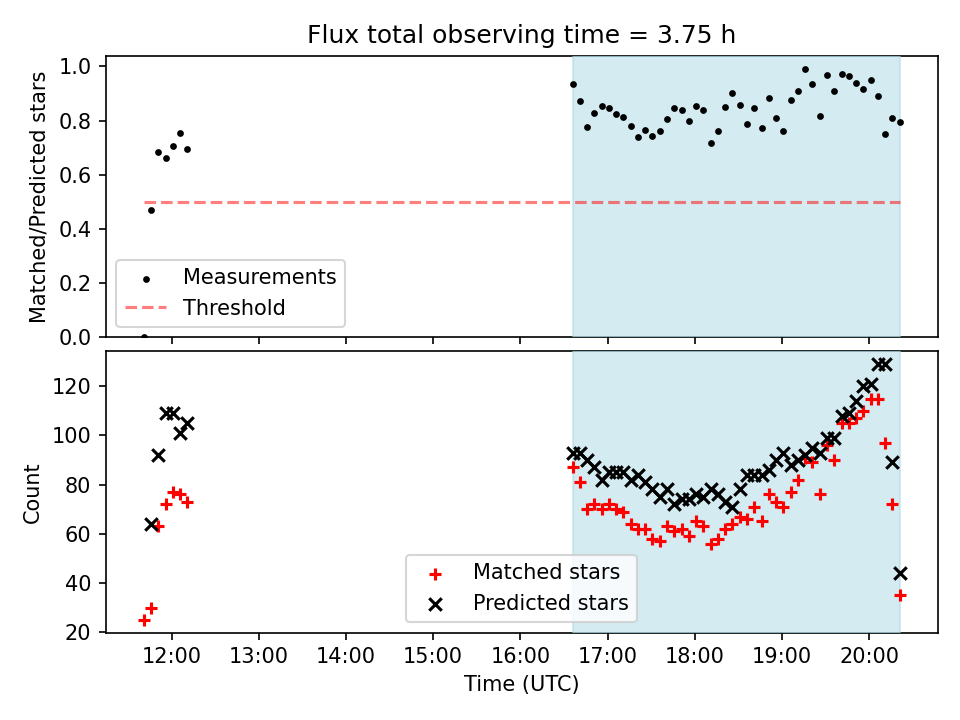 Flux total observing time = 3.75 h

Matched/Predicted stars

1.0
0.8
0.6
0.4
0.2
0.0

Measurements
Threshold

Count

120
100
80
60
40
20

Matched stars
Predicted stars

12:00
13:00
14:00
15:00
16:00
17:00
18:00
19:00
20:00

Time (UTC)